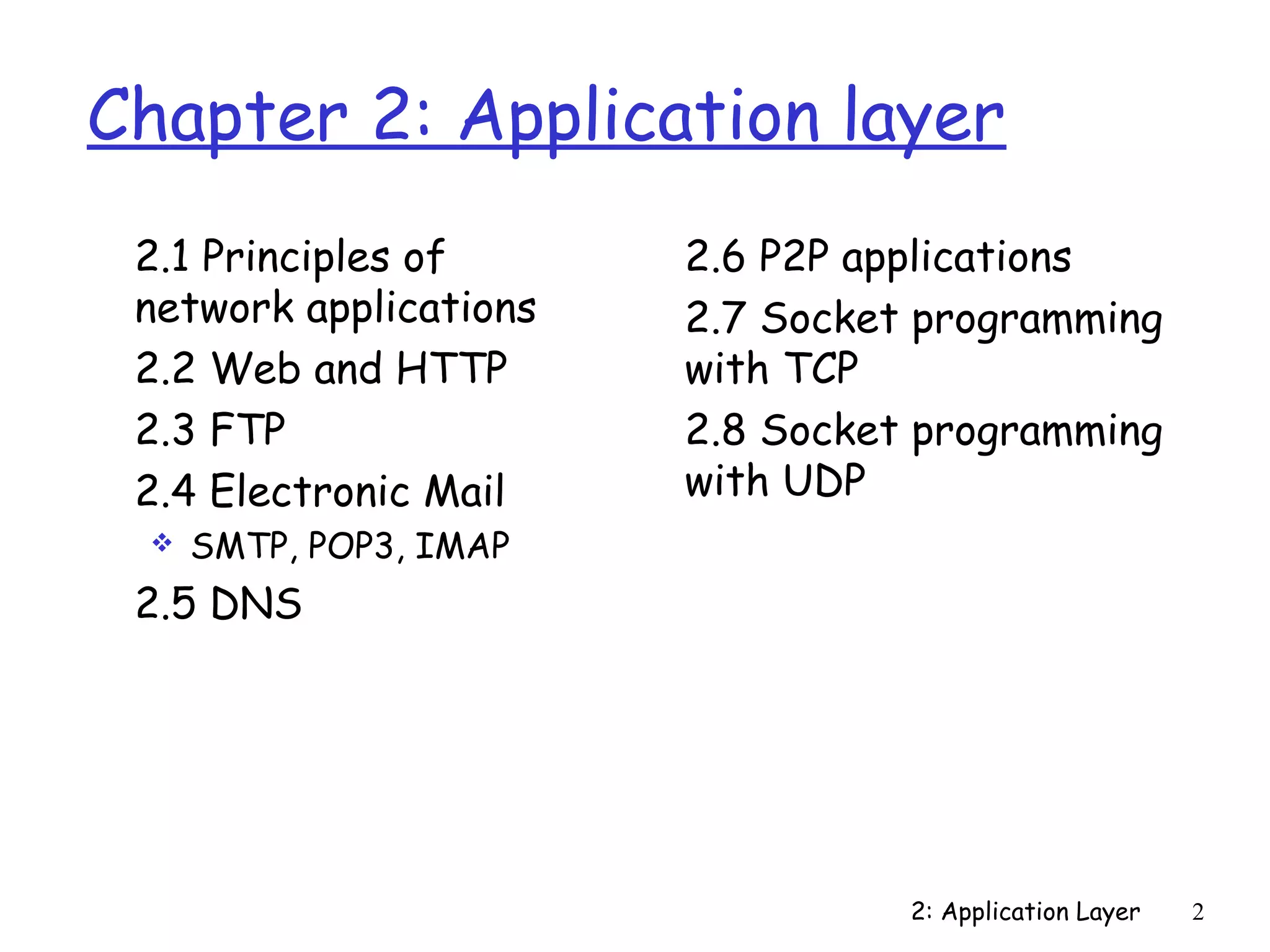 Chapter 2: Application layer

2.1 Principles of network applications

2.2 Web and HTTP

2.3 FTP

2.4 Electronic Mail

❖ SMTP, POP3, IMAP

2.5 DNS

2.6 P2P applications

2.7 Socket programming with TCP

2.8 Socket programming with UDP

2: Application Layer 2